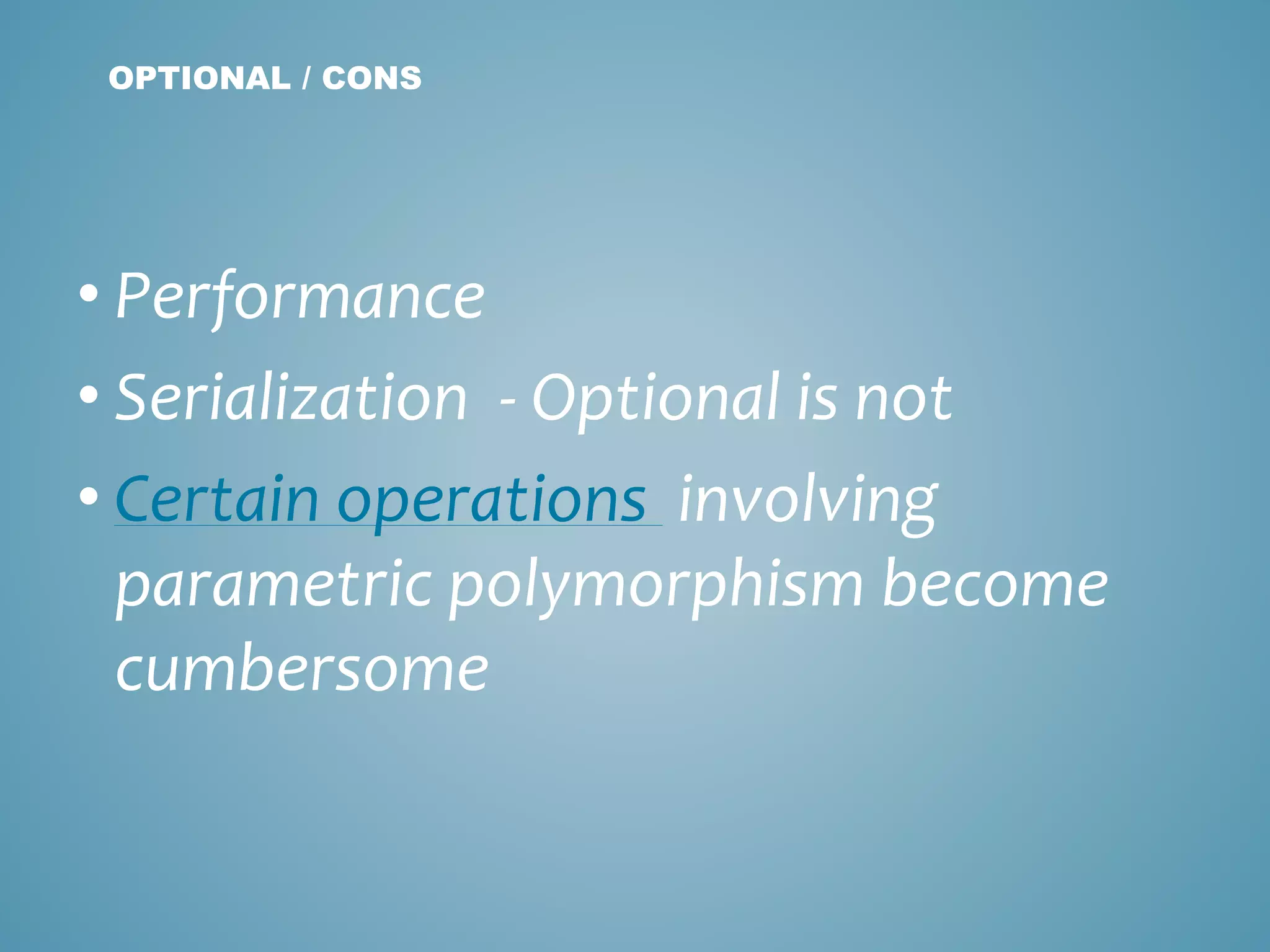 OPTIONAL / CONS

• Performance
• Serialization - Optional is not
• Certain operations involving parametric polymorphism become cumbersome